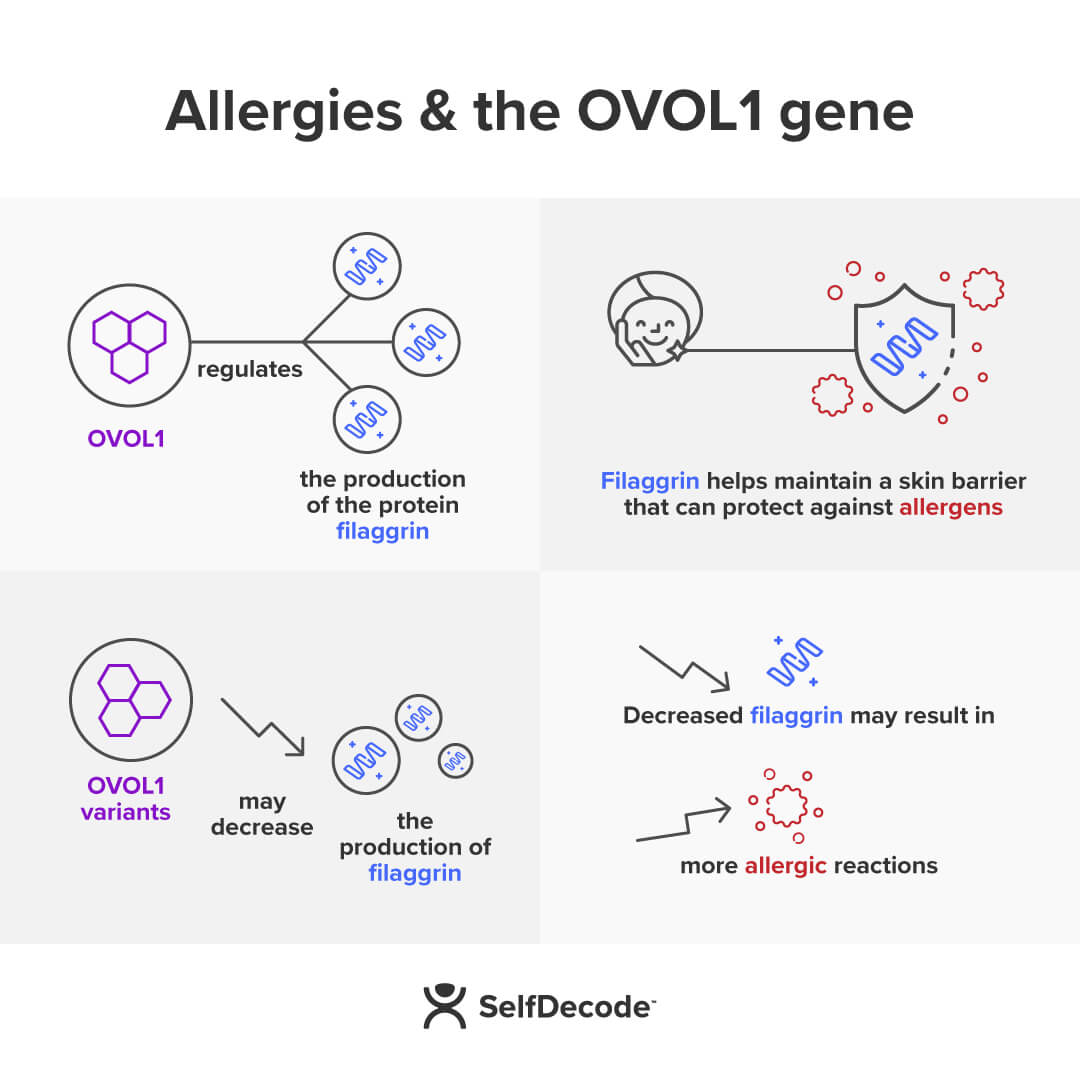 Allergies & the OVOL1 gene

OVOL1

regulates

the production of the protein filaggrin

Filaggrin helps maintain a skin barrier that can protect against allergens

OVOL1 variants

may decrease

the production of filaggrin

Decreased filaggrin may result in

more allergic reactions

SelfDecode™